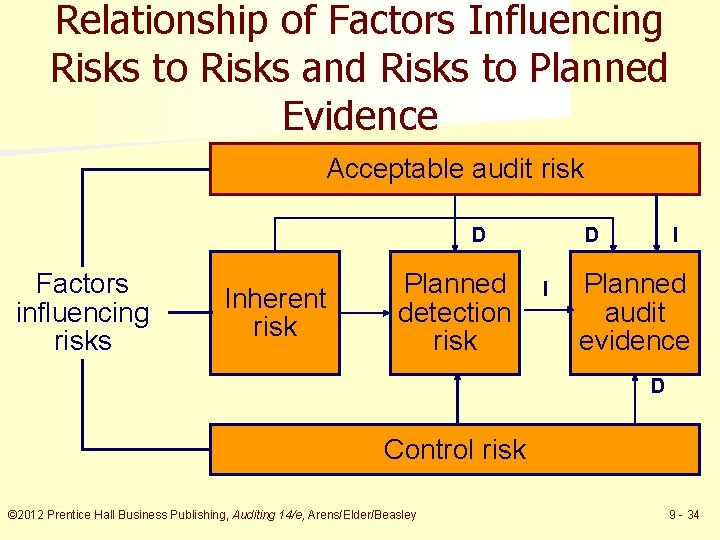 Relationship of Factors Influencing Risks to Risks and Risks to Planned Evidence

Acceptable audit risk

D

D

I

Factors influencing risks

Inherent risk

Planned detection risk

I

Planned audit evidence

D

Control risk

©2012 Prentice Hall Business Publishing, Auditing 14/e, Arens/Elder/Beasley

9 - 34